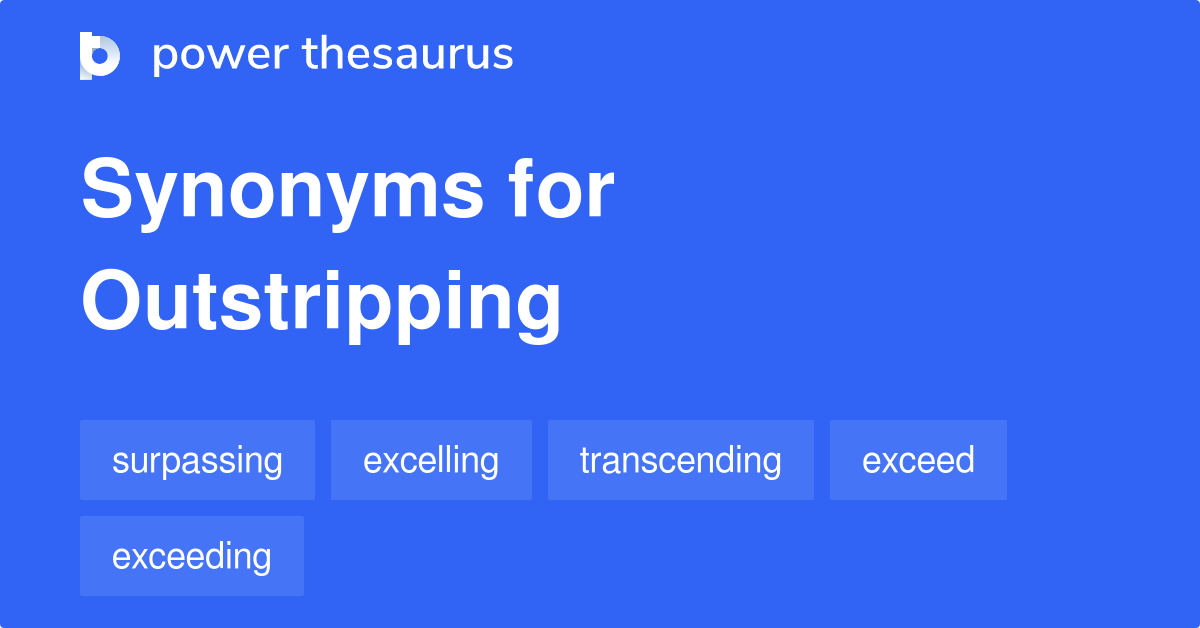 power thesaurus

Synonyms for Outstripping

surpassing

excelling

transcending

exceed

exceeding